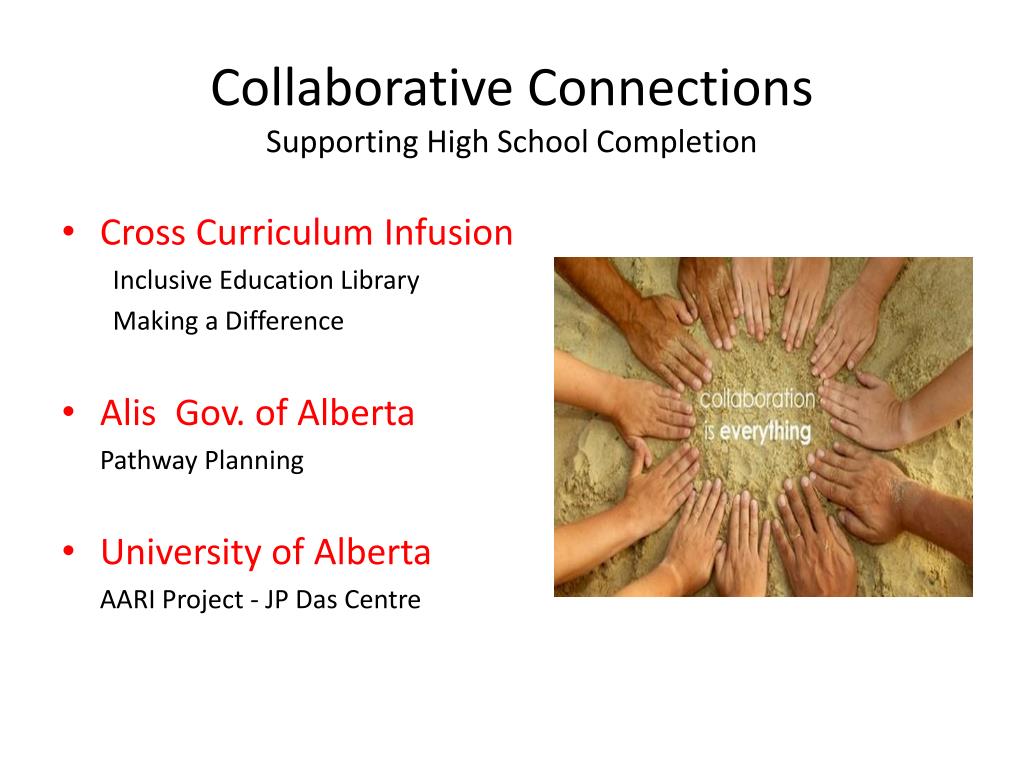 Collaborative Connections
Supporting High School Completion

• Cross Curriculum Infusion
Inclusive Education Library
Making a Difference

• Alis Gov. of Alberta
Pathway Planning

• University of Alberta
AARI Project - JP Das Centre

collaboration
is everything